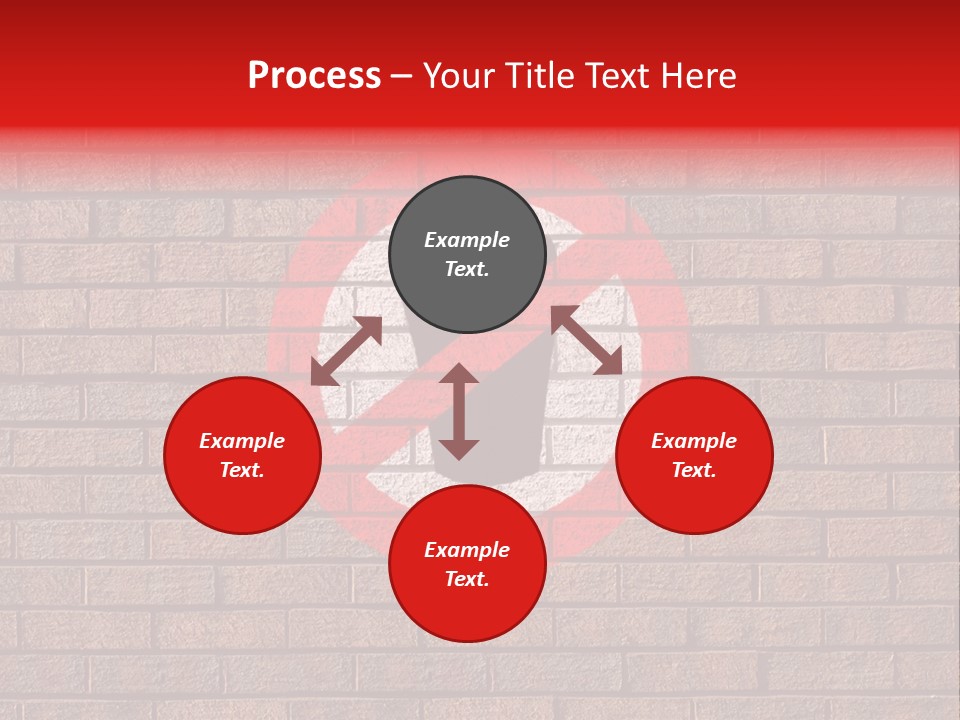 Process – Your Title Text Here

Example Text.

Example Text.

Example Text.

Example Text.